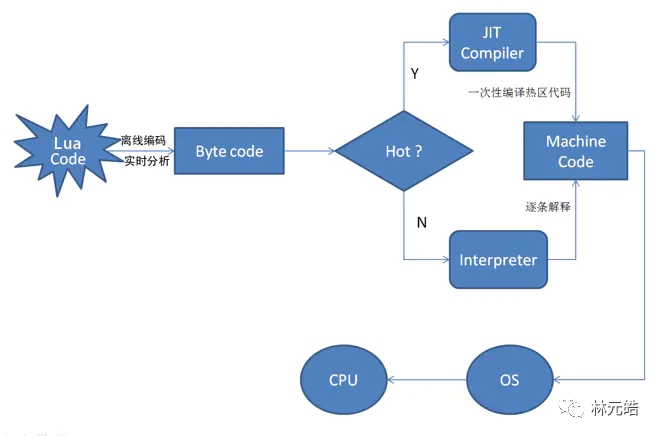 Lua Code

离线编码

实时分析

Byte code

Hot ?

Y

JIT Compiler

一次性编译热区代码

Machine Code

N

Interpreter

逐条解释

OS

CPU

林元皓